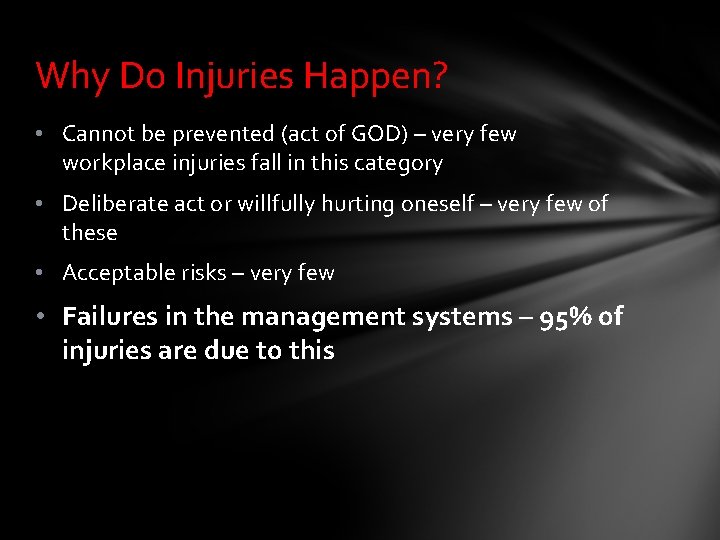 Why Do Injuries Happen?

• Cannot be prevented (act of GOD) – very few workplace injuries fall in this category

• Deliberate act or willfully hurting oneself – very few of these

• Acceptable risks – very few

• Failures in the management systems – 95% of injuries are due to this